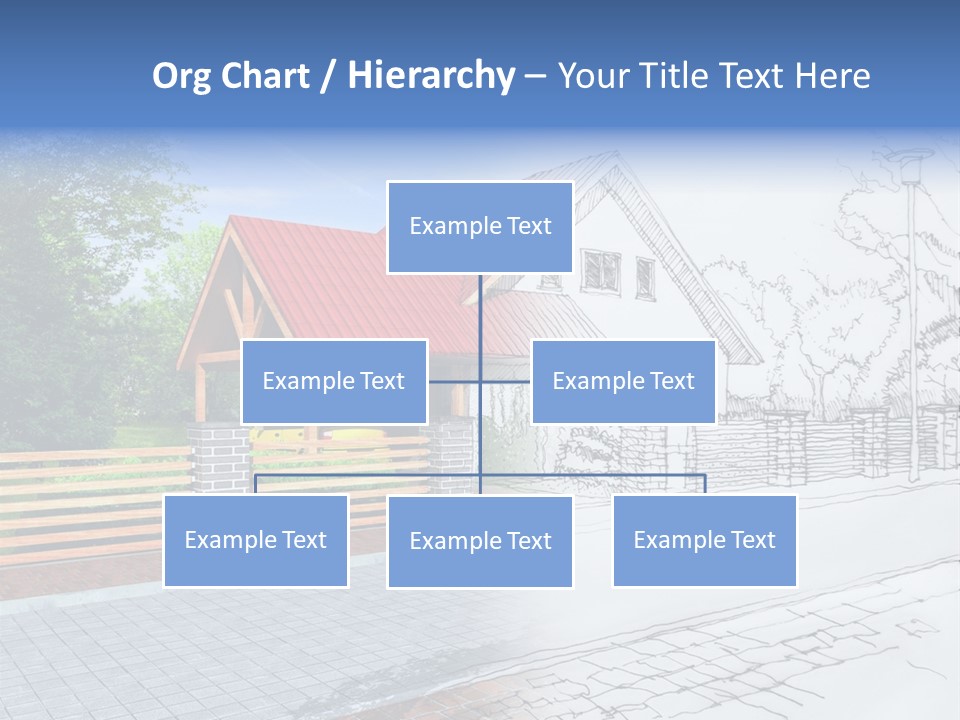 Org Chart / Hierarchy – Your Title Text Here

Example Text

Example Text

Example Text

Example Text

Example Text

Example Text